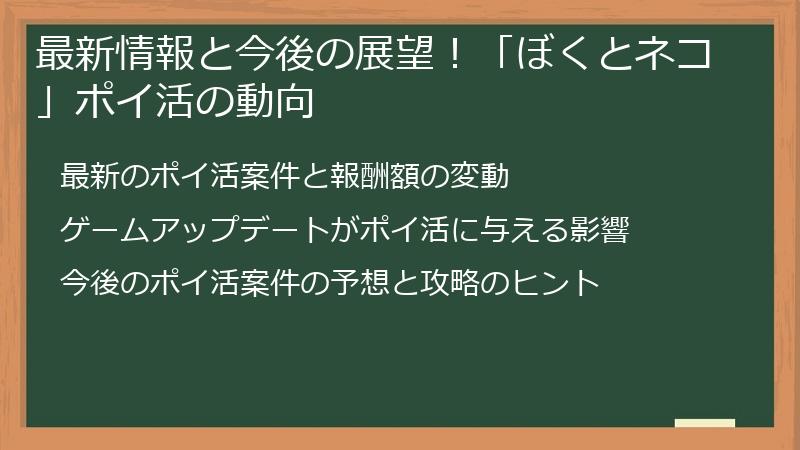 最新情報と今後の展望！「ぼくとネコ」ポイ活の動向

最新のポイ活案件と報酬額の変動

ゲームアップデートがポイ活に与える影響

今後のポイ活案件の予想と攻略のヒント